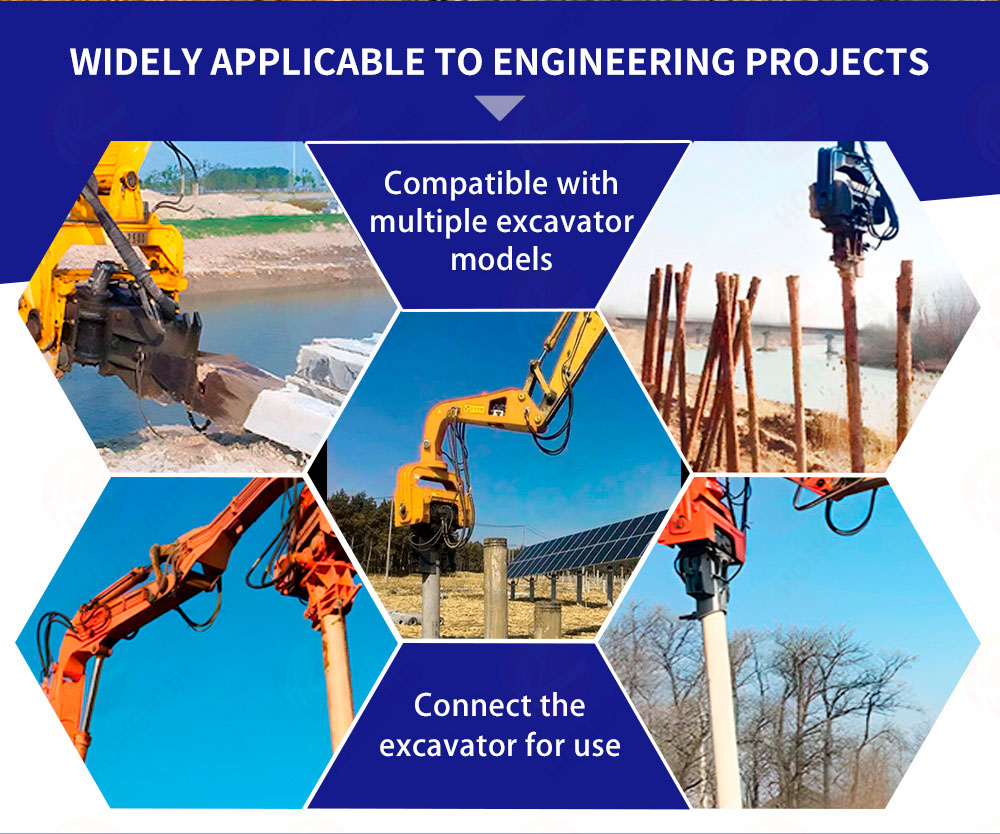 WIDELY APPLICABLE TO ENGINEERING PROJECTS

Compatible with multiple excavator models

Connect the excavator for use